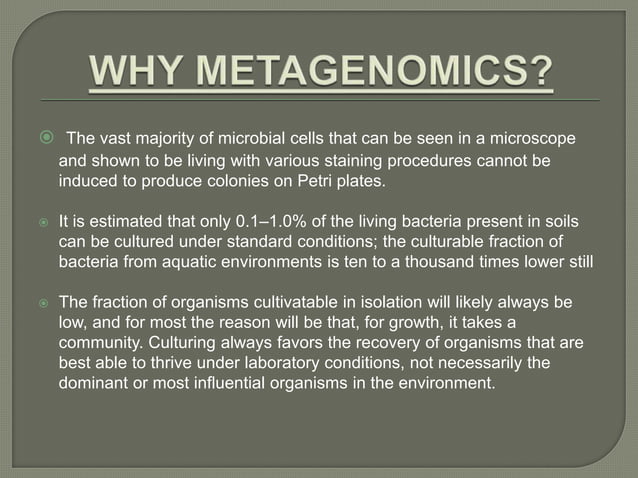 WHY METAGENOMICS?

The vast majority of microbial cells that can be seen in a microscope and shown to be living with various staining procedures cannot be induced to produce colonies on Petri plates.

It is estimated that only 0.1–1.0% of the living bacteria present in soils can be cultured under standard conditions; the culturable fraction of bacteria from aquatic environments is ten to a thousand times lower still

The fraction of organisms cultivatable in isolation will likely always be low, and for most the reason will be that, for growth, it takes a community. Culturing always favors the recovery of organisms that are best able to thrive under laboratory conditions, not necessarily the dominant or most influential organisms in the environment.